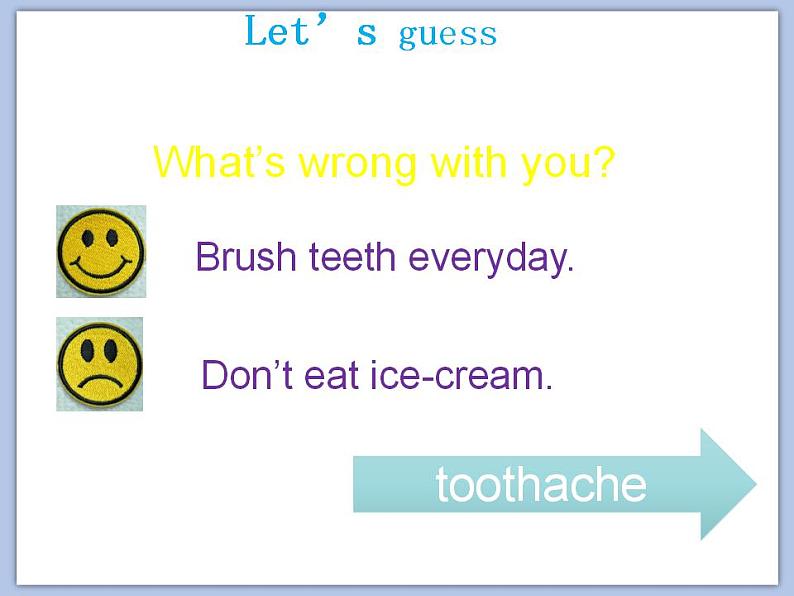 Let’s guess

What’s wrong with you?

Brush teeth everyday.

Don’t eat ice-cream.

toothache